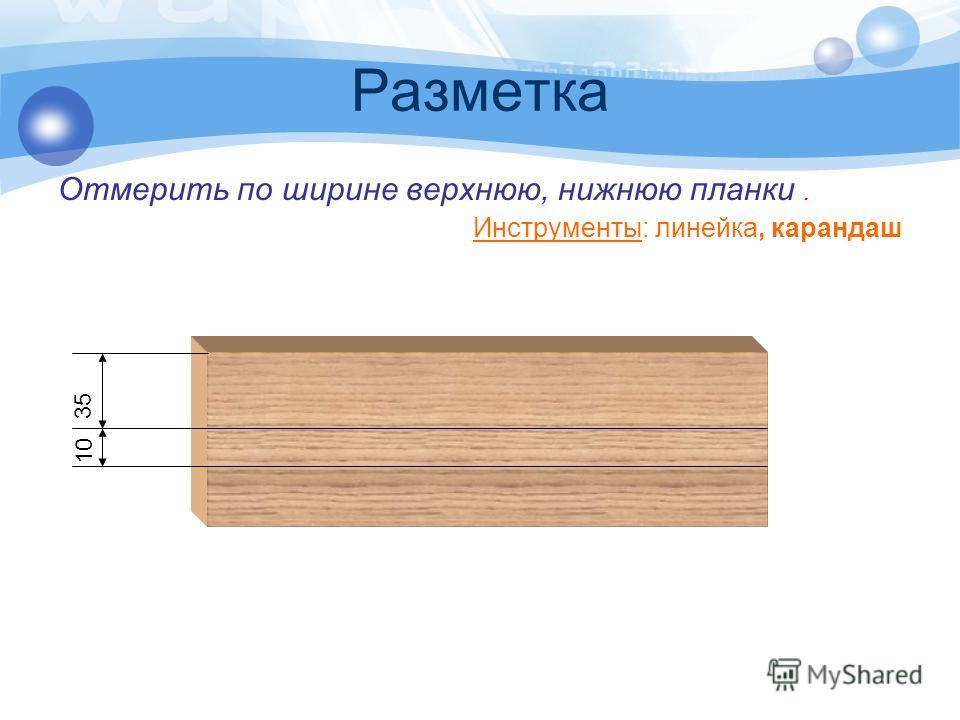 Разметка

Отмерить по ширине верхнюю, нижнюю планки .

Инструменты: линейка, карандаш

35

10

MyShared